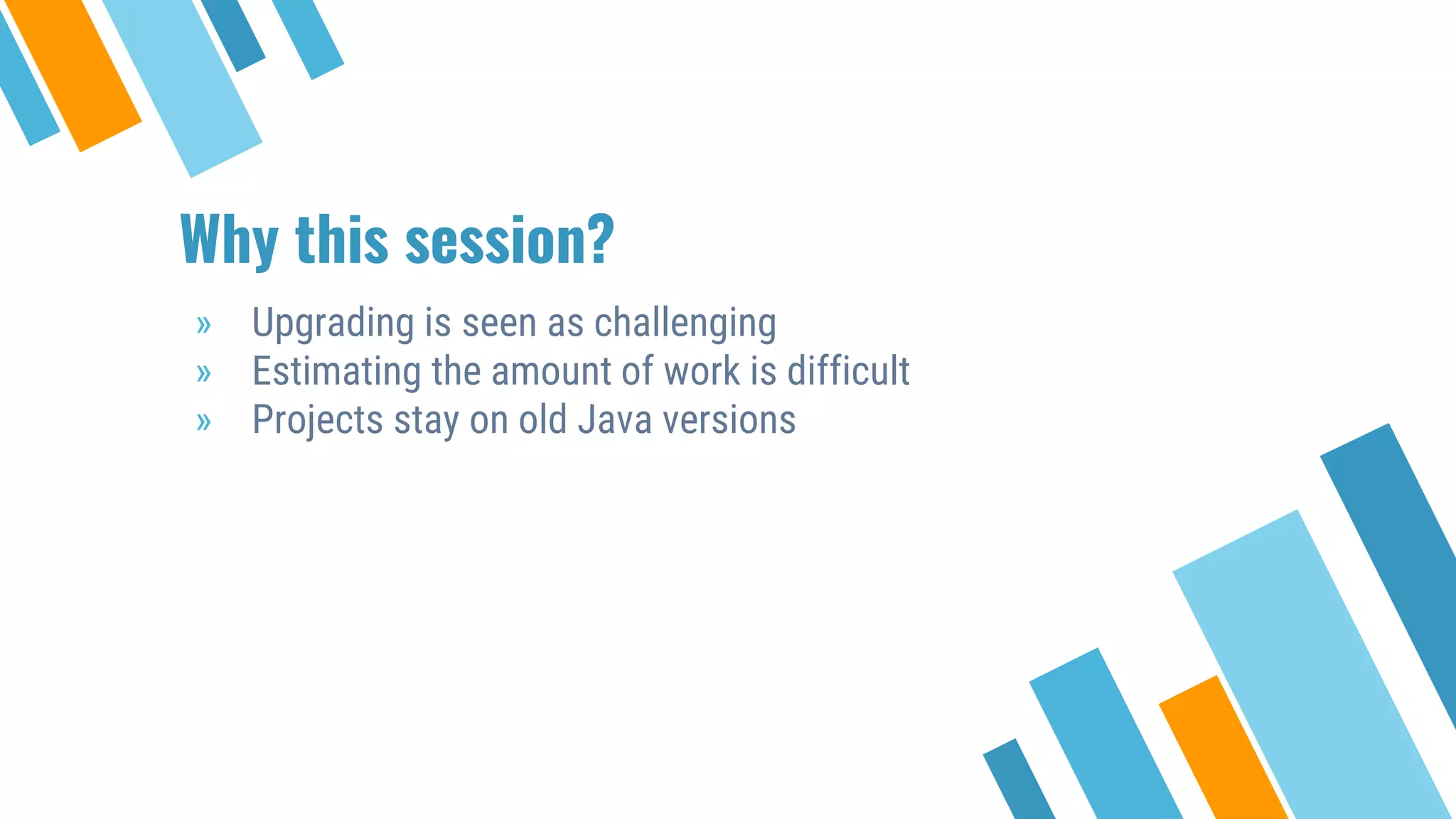 Why this session?

» Upgrading is seen as challenging
» Estimating the amount of work is difficult
» Projects stay on old Java versions